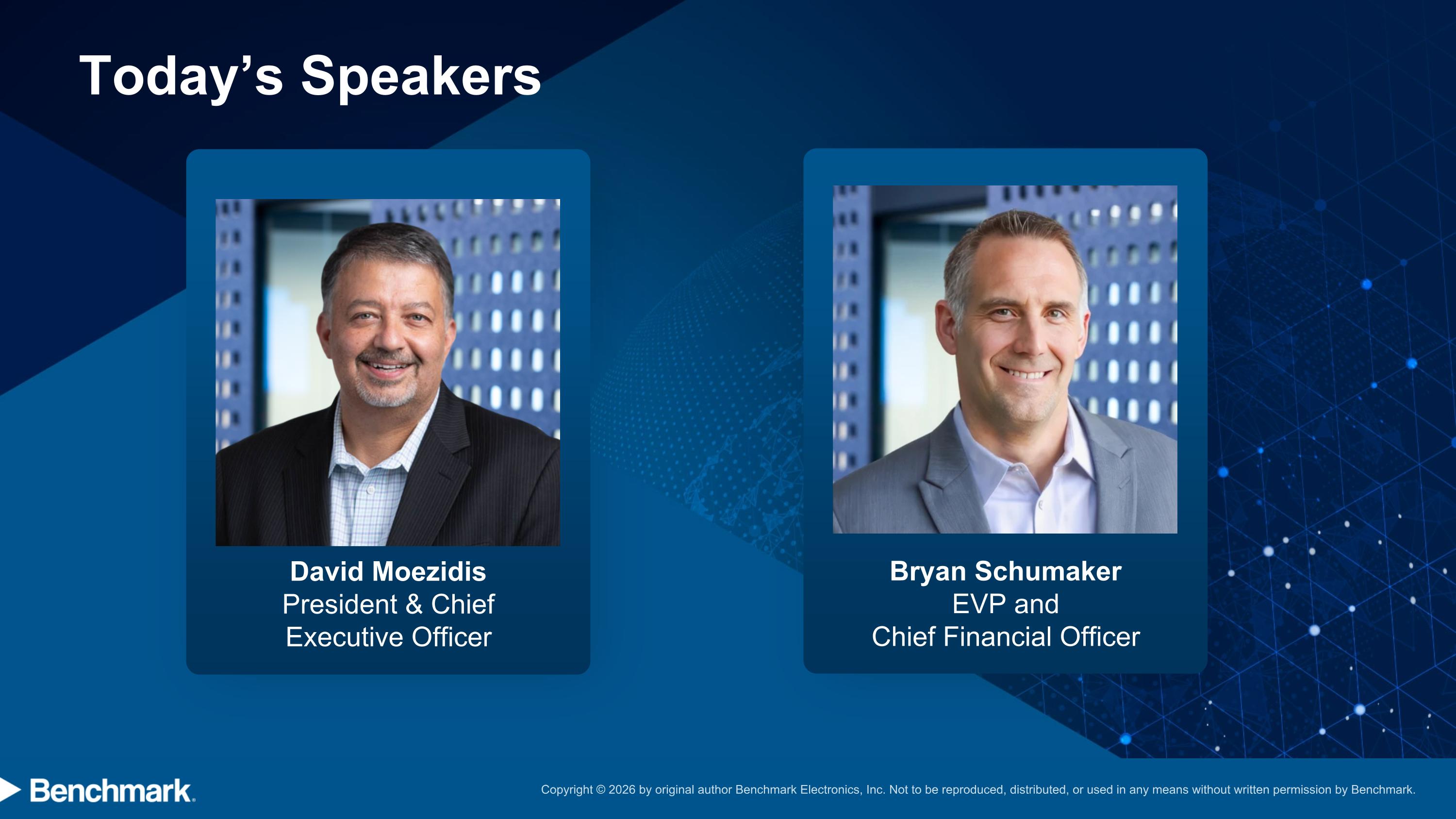 Today's Speakers

David Moezidis
President & Chief
Executive Officer

Bryan Schumaker
EVP and
Chief Financial Officer

Benchmark.

Copyright © 2026 by original author Benchmark Electronics, Inc. Not to be reproduced, distributed, or used in any means without written permission by Benchmark.